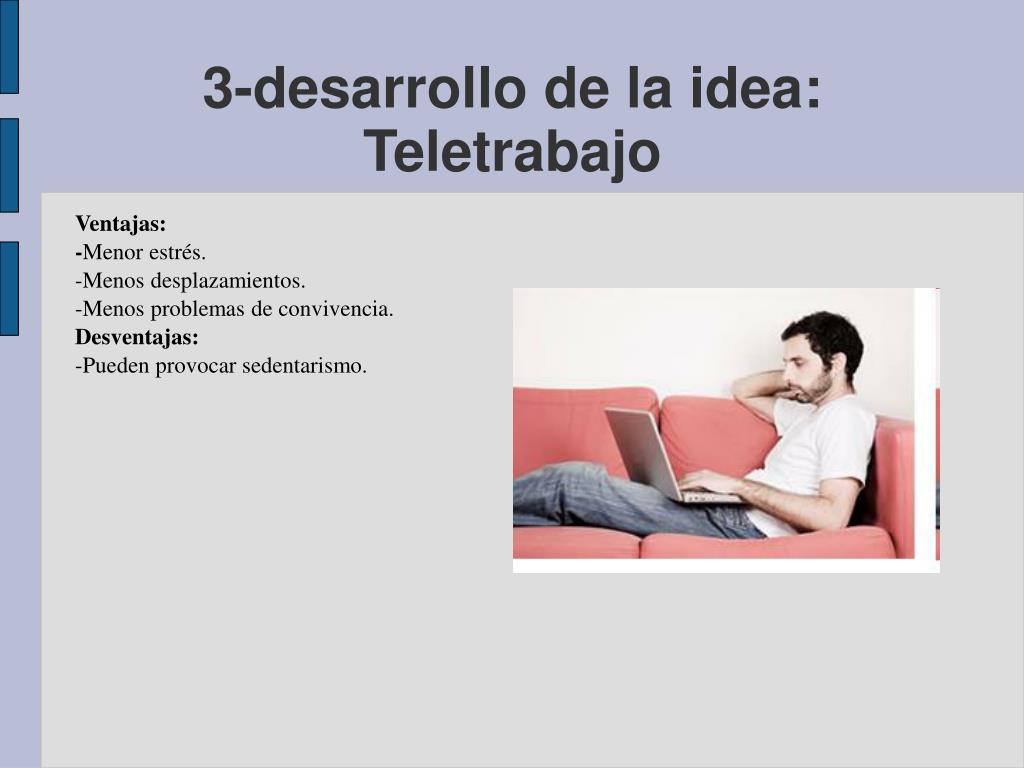 3-desarrollo de la idea: Teletrabajo

Ventajas:
-Menor estrés.
-Menos desplazamientos.
-Menos problemas de convivencia.
Desventajas:
-Pueden provocar sedentarismo.